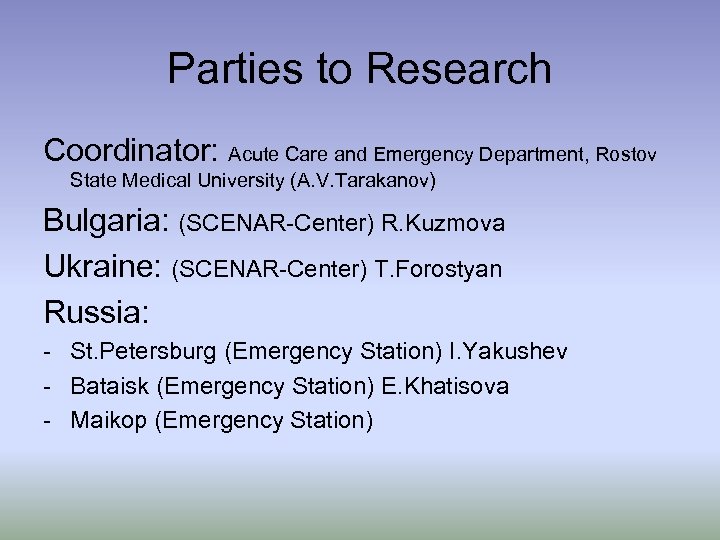 Parties to Research

Coordinator: Acute Care and Emergency Department, Rostov State Medical University (A.V.Tarakanov)

Bulgaria: (SCENAR-Center) R.Kuzmova

Ukraine: (SCENAR-Center) T.Forostyan

Russia:

- St.Petersburg (Emergency Station) I.Yakushev
- Bataisk (Emergency Station) E.Khatisova
- Maikop (Emergency Station)